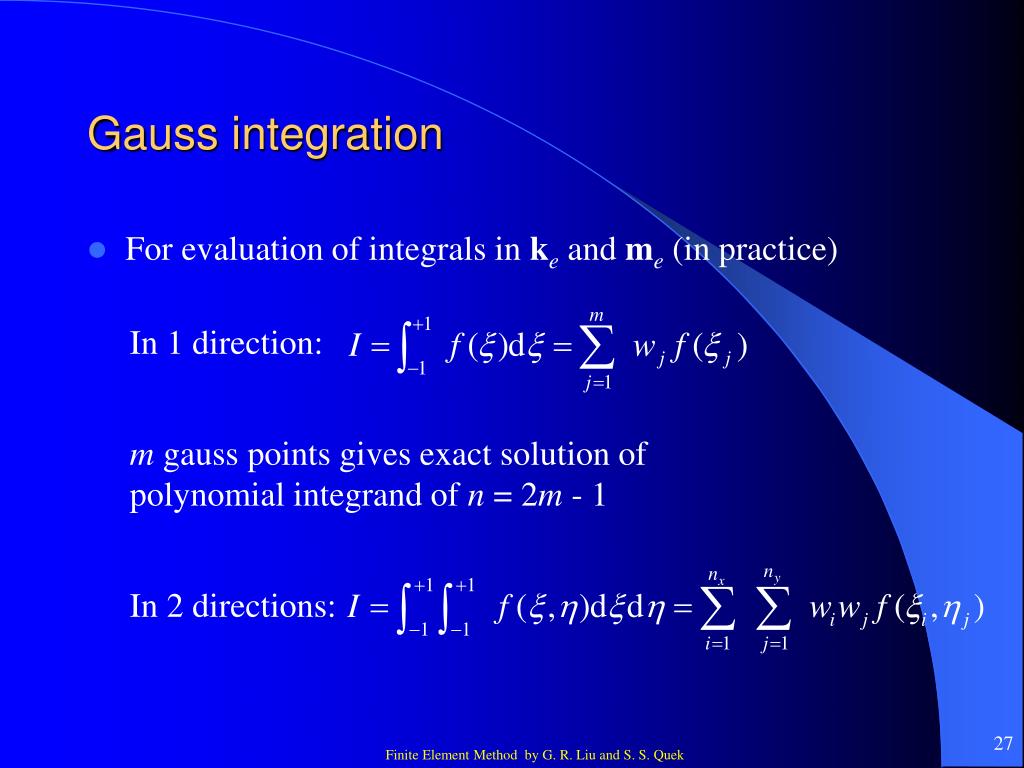 Gauss integration

For evaluation of integrals in $\mathbf{k}_e$ and $\mathbf{m}_e$ (in practice)

In 1 direction: $I = \int_{-1}^{+1} f(\xi)\mathrm{d}\xi = \sum_{j=1}^{m} w_j f(\xi_j)$

$m$ gauss points gives exact solution of polynomial integrand of $n = 2m - 1$

In 2 directions: $I = \int_{-1}^{+1}\int_{-1}^{+1} f(\xi,\eta)\mathrm{d}\xi\mathrm{d}\eta = \sum_{i=1}^{n_x}\sum_{j=1}^{n_y} w_i w_j f(\xi_i,\eta_j)$

Finite Element Method by G. R. Liu and S. S. Quek

27